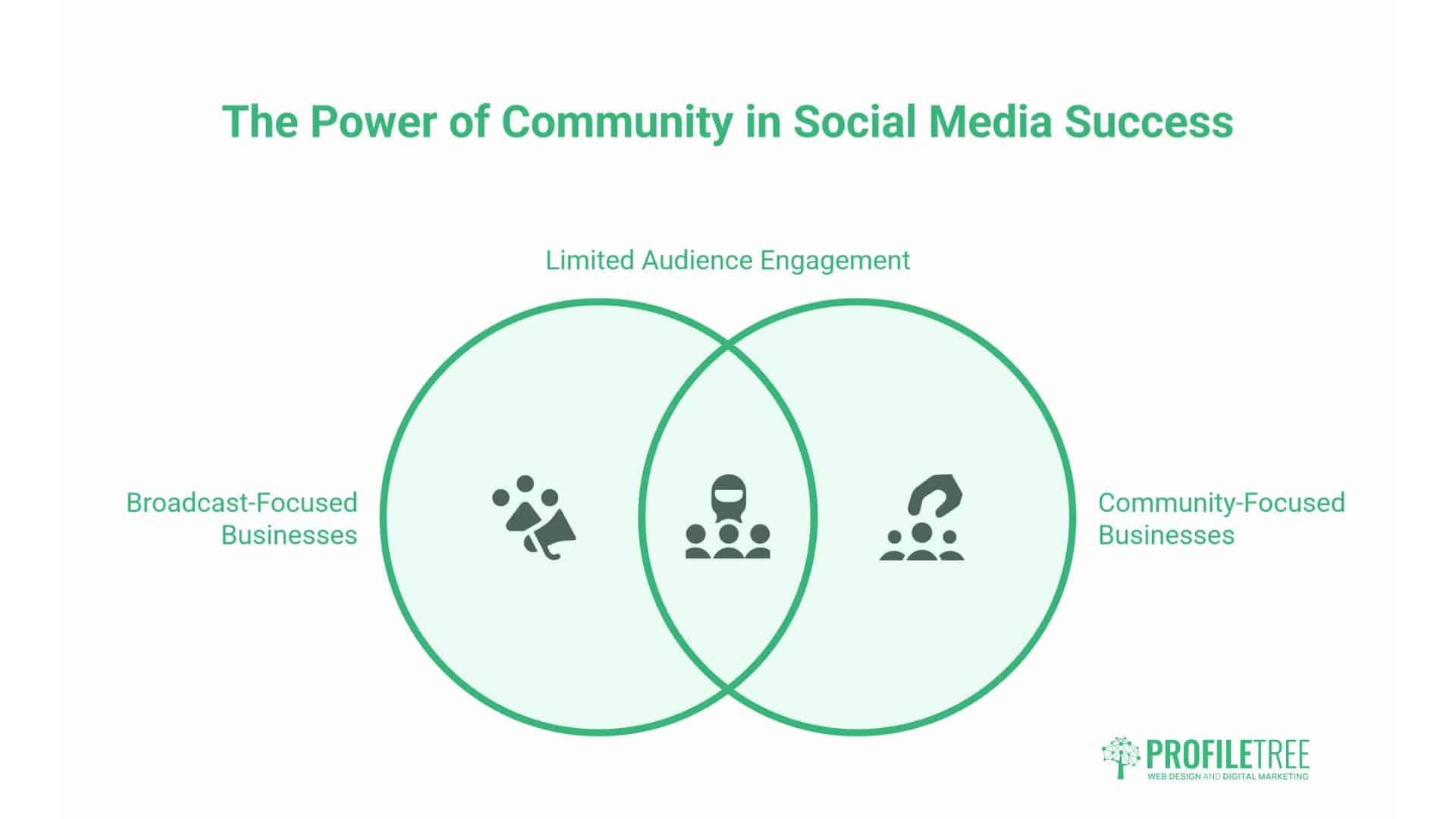 The Power of Community in Social Media Success

Limited Audience Engagement

Broadcast-Focused Businesses

Community-Focused Businesses

PROFILETREE
WEB DESIGN AND DIGITAL MARKETING